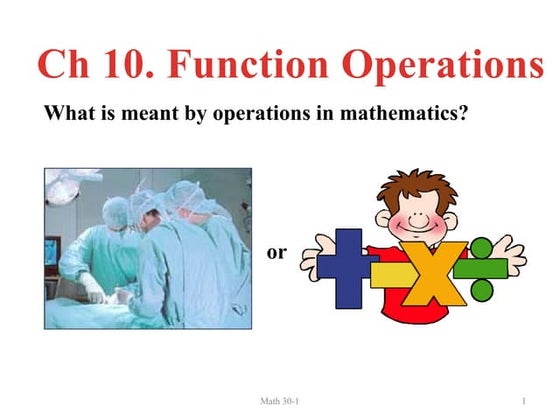 Ch 10. Function Operations

What is meant by operations in mathematics?

or

Math 30-1

1